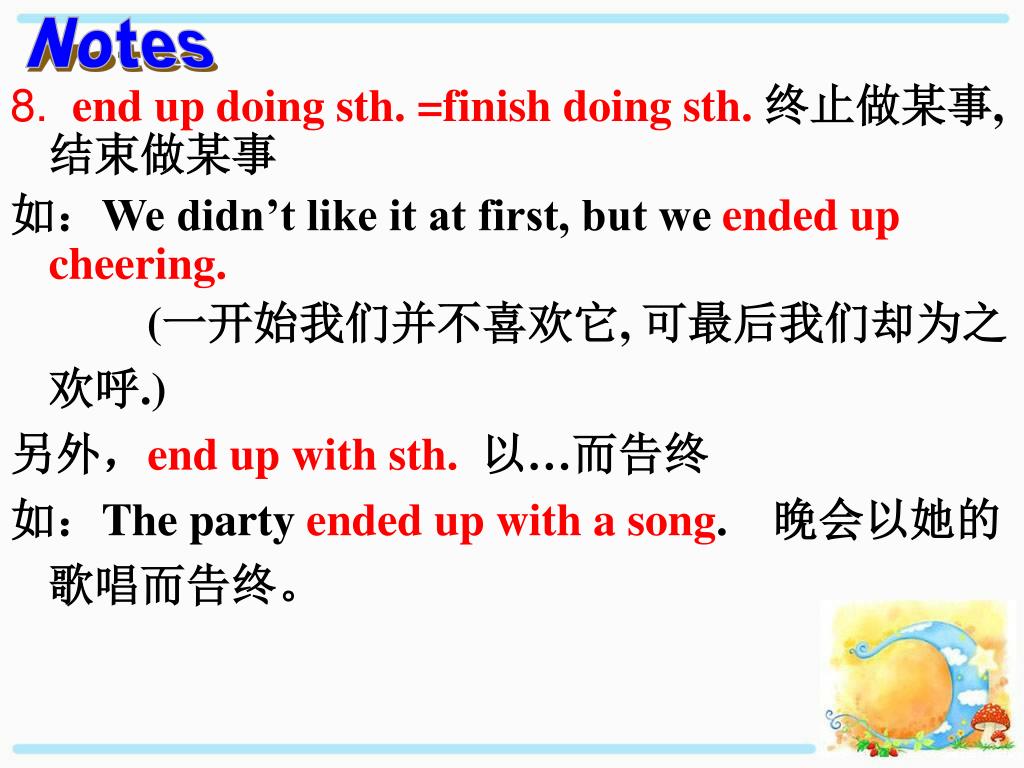 Notes

8. end up doing sth. =finish doing sth. 终止做某事, 结束做某事

如：We didn’t like it at first, but we ended up cheering.

(一开始我们并不喜欢它, 可最后我们却为之欢呼.)

另外，end up with sth. 以…而告终

如：The party ended up with a song. 晚会以她的歌唱而告终。